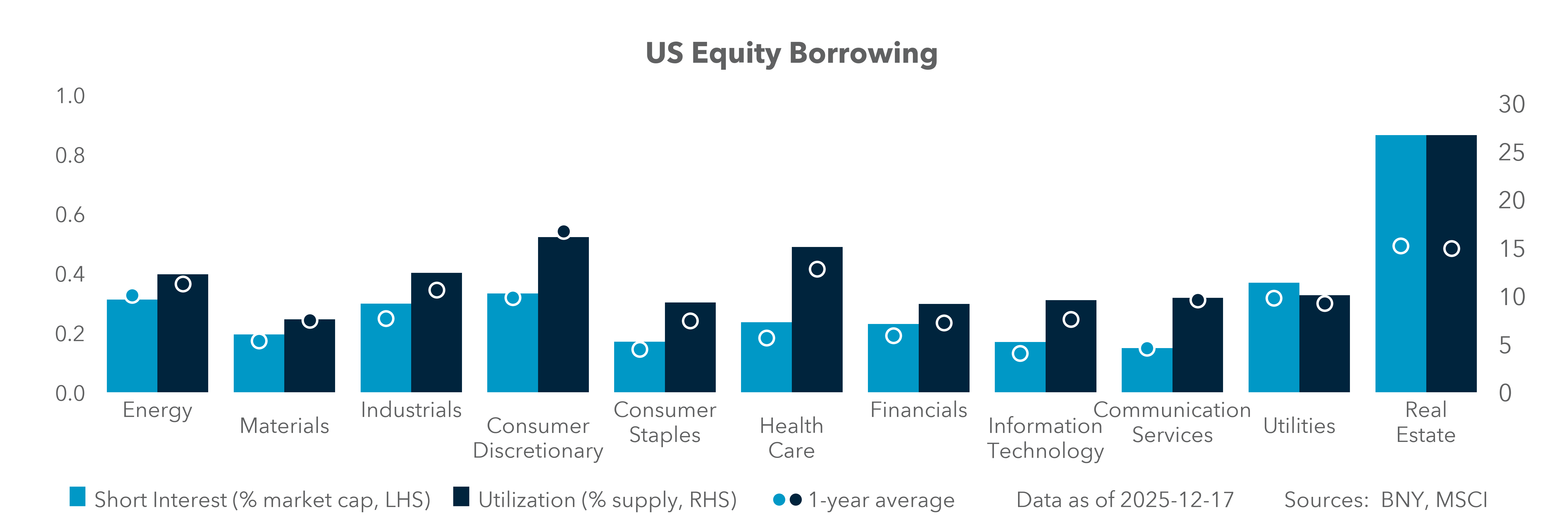 US Equity Borrowing

1.0
0.8
0.6
0.4
0.2
0.0

30
25
20
15
10
5
0

Energy
Materials
Industrials
Consumer Discretionary
Consumer Staples
Health Care
Financials
Information Technology
Communication Services
Utilities
Real Estate

Short Interest (% market cap, LHS) Utilization (% supply, RHS) 1-year average Data as of 2025-12-17 Sources: BNY, MSCI